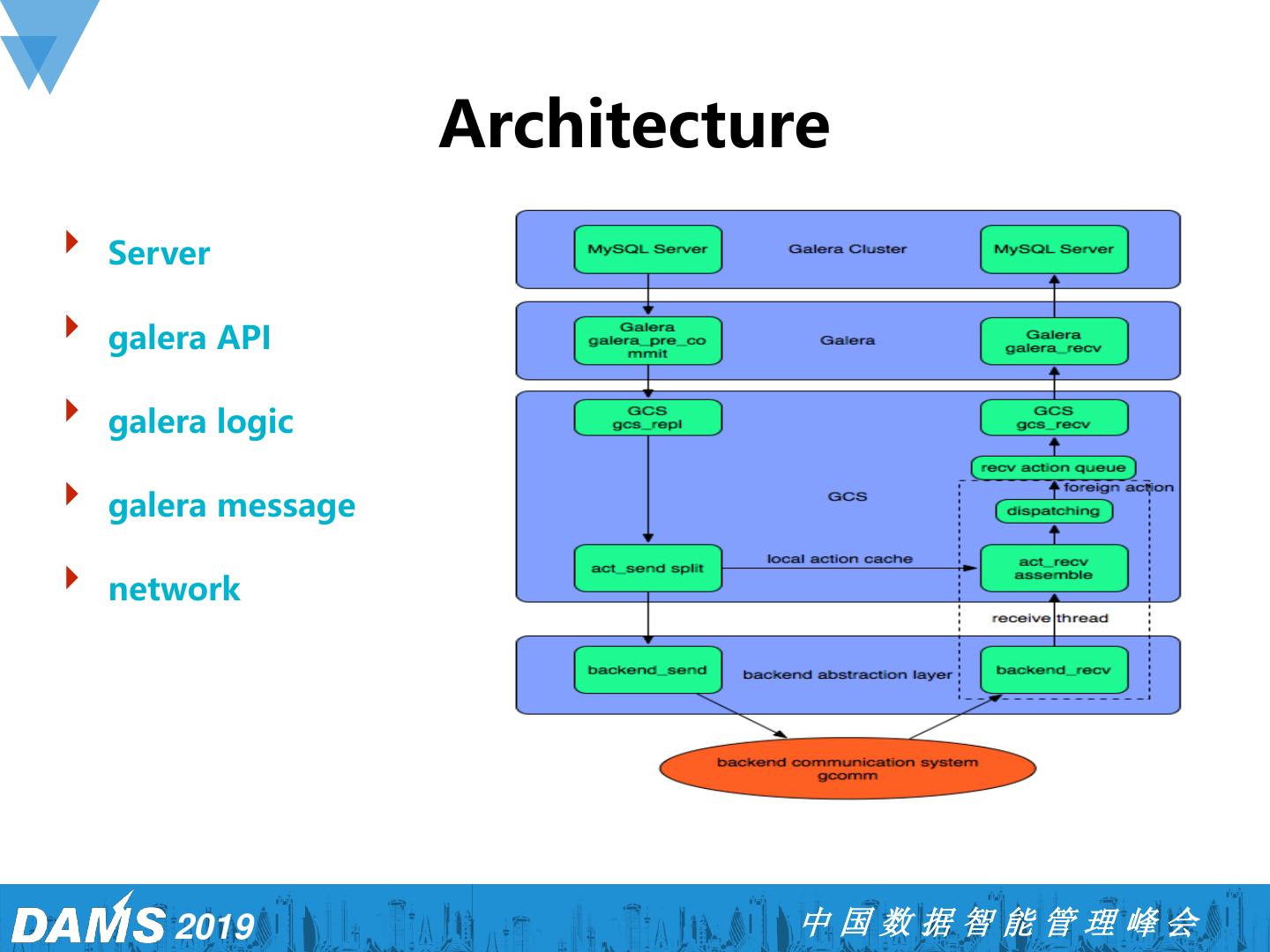 Architecture

Server

galera API

galera logic

galera message

network

MySQL Server

Galera Cluster

MySQL Server

Galera galera_pre_commit

Galera

Galera galera_recv

GCS gcs_repl

GCS gcs_recv

recv action queue

foreign action

GCS

dispatching

act_send split

local action cache

act_recv assemble

receive thread

backend_send

backend abstraction layer

backend_recv

backend communication system gcomm

DAMS 2019

中国数据智能管理峰会